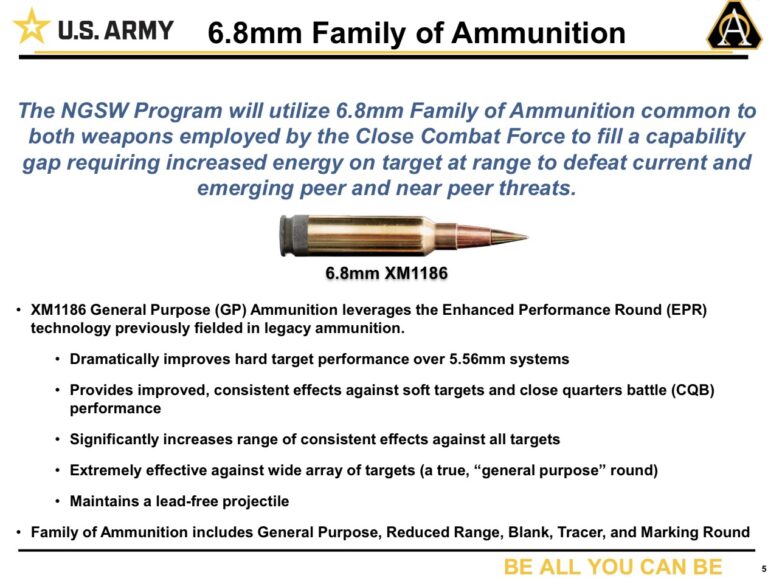 U.S. ARMY

6.8mm Family of Ammunition

The NGSW Program will utilize 6.8mm Family of Ammunition common to both weapons employed by the Close Combat Force to fill a capability gap requiring increased energy on target at range to defeat current and emerging peer and near peer threats.

6.8mm XM1186

• XM1186 General Purpose (GP) Ammunition leverages the Enhanced Performance Round (EPR) technology previously fielded in legacy ammunition.

• Dramatically improves hard target performance over 5.56mm systems

• Provides improved, consistent effects against soft targets and close quarters battle (CQB) performance

• Significantly increases range of consistent effects against all targets

• Extremely effective against wide array of targets (a true, "general purpose" round)

• Maintains a lead-free projectile

• Family of Ammunition includes General Purpose, Reduced Range, Blank, Tracer, and Marking Round

BE ALL YOU CAN BE

5